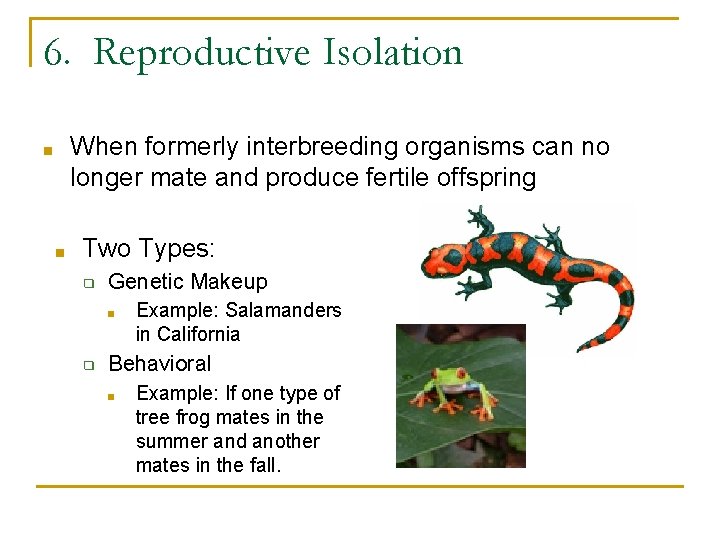 6. Reproductive Isolation

When formerly interbreeding organisms can no longer mate and produce fertile offspring

Two Types:

Genetic Makeup

Example: Salamanders in California

Behavioral

Example: If one type of tree frog mates in the summer and another mates in the fall.